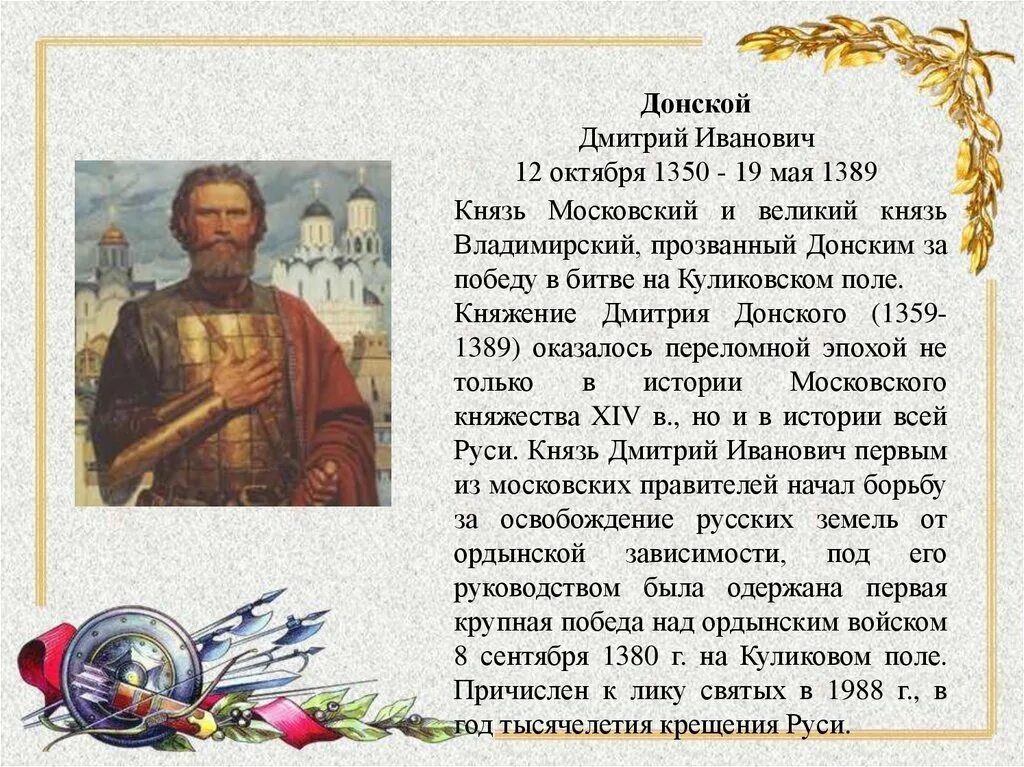 Донской
Дмитрий Иванович
12 октября 1350 - 19 мая 1389

Князь Московский и великий князь Владимирский, прозванный Донским за победу в битве на Куликовском поле. Княжение Дмитрия Донского (1359-1389) оказалось переломной эпохой не только в истории Московского княжества XIV в., но и в истории всей Руси. Князь Дмитрий Иванович первым из московских правителей начал борьбу за освобождение русских земель от ордынской зависимости, под его руководством была одержана первая крупная победа над ордынским войском 8 сентября 1380 г. на Куликовом поле. Причислен к лику святых в 1988 г., в год тысячелетия крещения Руси.